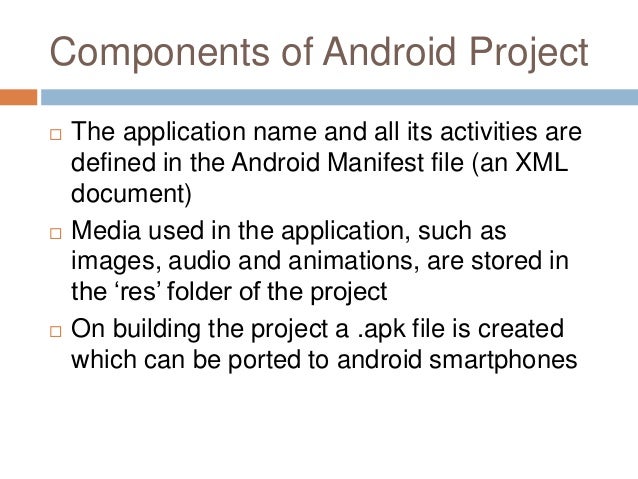 Components of Android Project

□ The application name and all its activities are defined in the Android Manifest file (an XML document)

□ Media used in the application, such as images, audio and animations, are stored in the ‘res’ folder of the project

□ On building the project a .apk file is created which can be ported to android smartphones